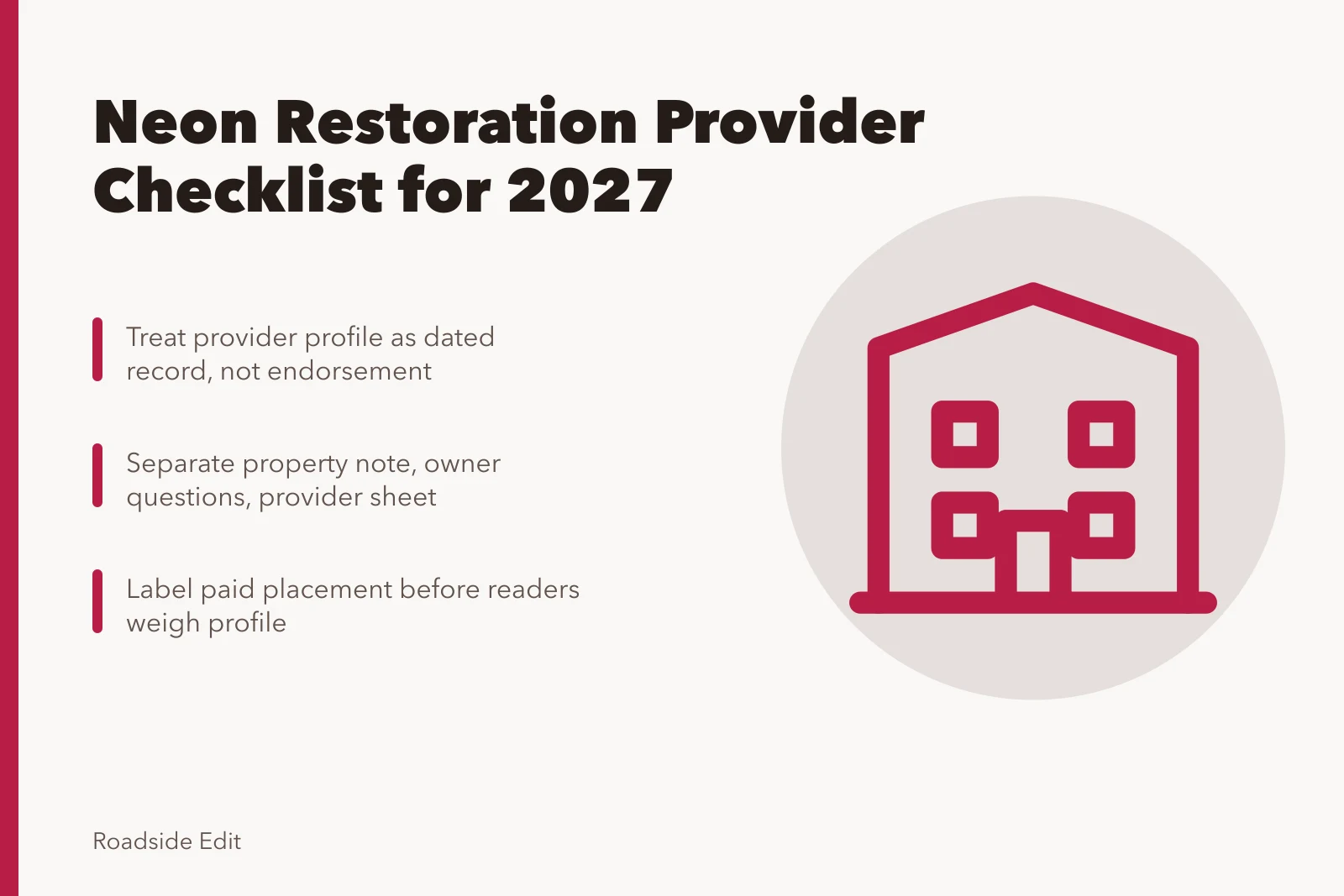 Neon Restoration Provider Checklist for 2027

Treat provider profile as dated record, not endorsement

Separate property note, owner questions, provider sheet

Label paid placement before readers weigh profile

Roadside Edit